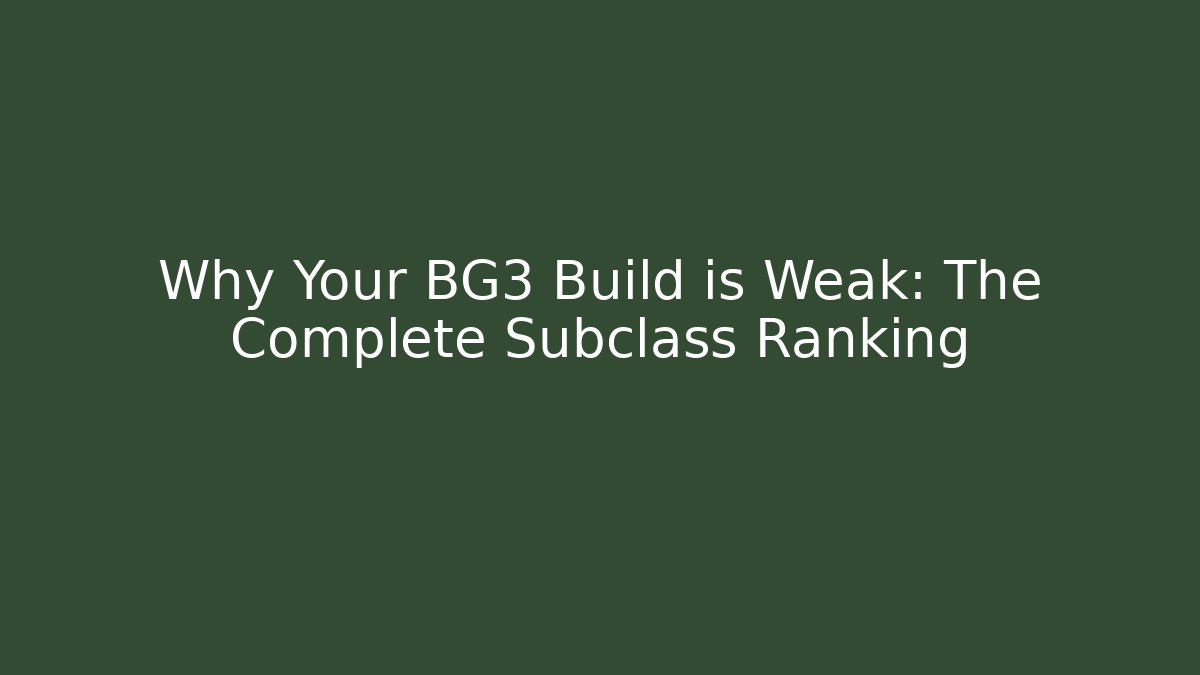 Why Your BG3 Build is Weak: The Complete Subclass Ranking